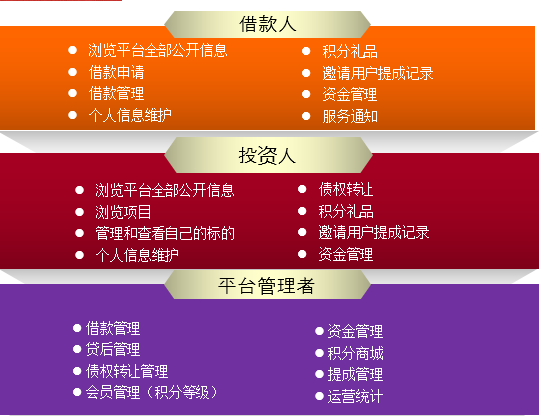 借款人

- 浏览平台全部公开信息
- 借款申请
- 借款管理
- 个人信息维护

- 积分礼品
- 邀请用户提成记录
- 资金管理
- 服务通知

投资人

- 浏览平台全部公开信息
- 浏览项目
- 管理和查看自己的标的
- 个人信息维护

- 债权转让
- 积分礼品
- 邀请用户提成记录
- 资金管理

平台管理者

- 借款管理
- 贷后管理
- 债权转让管理
- 会员管理（积分等级）

- 资金管理
- 积分商城
- 提成管理
- 运营统计